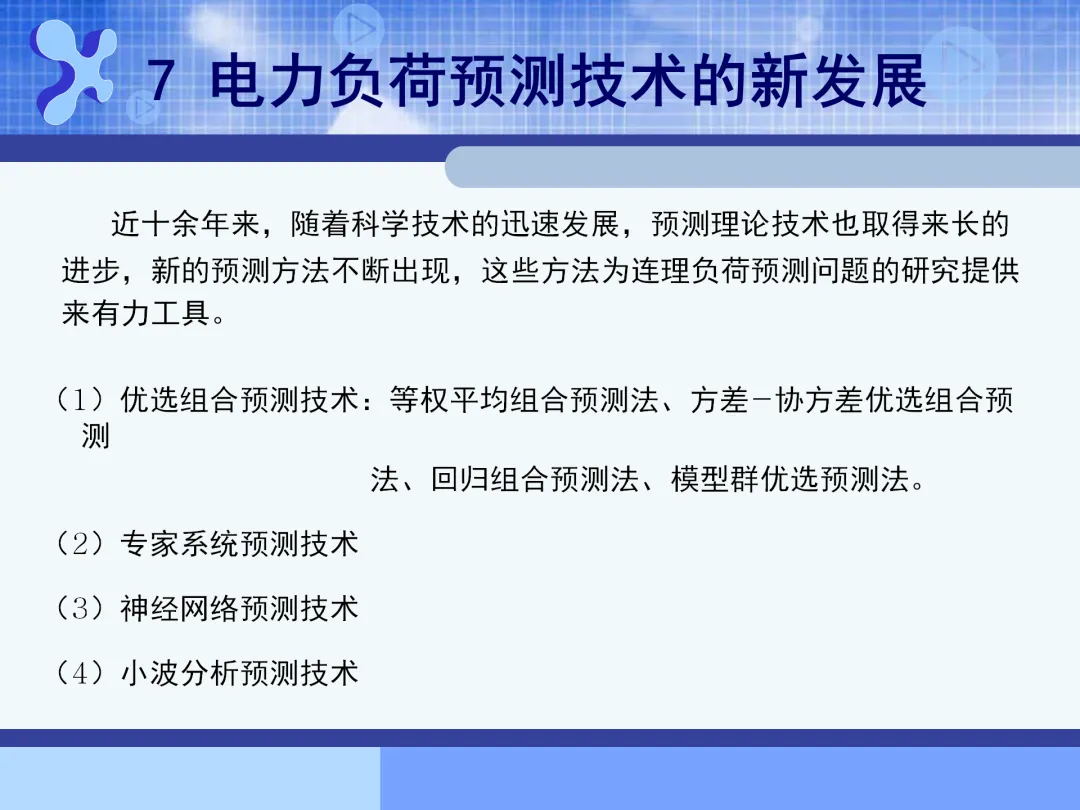 7 电力负荷预测技术的新发展

近十余年来，随着科学技术的迅速发展，预测理论技术也取得来长的进步，新的预测方法不断出现，这些方法为连理负荷预测问题的研究提供来有力工具。

（1）优选组合预测技术：等权平均组合预测法、方差－协方差优选组合预测法、回归组合预测法、模型群优选预测法。

（2）专家系统预测技术

（3）神经网络预测技术

（4）小波分析预测技术